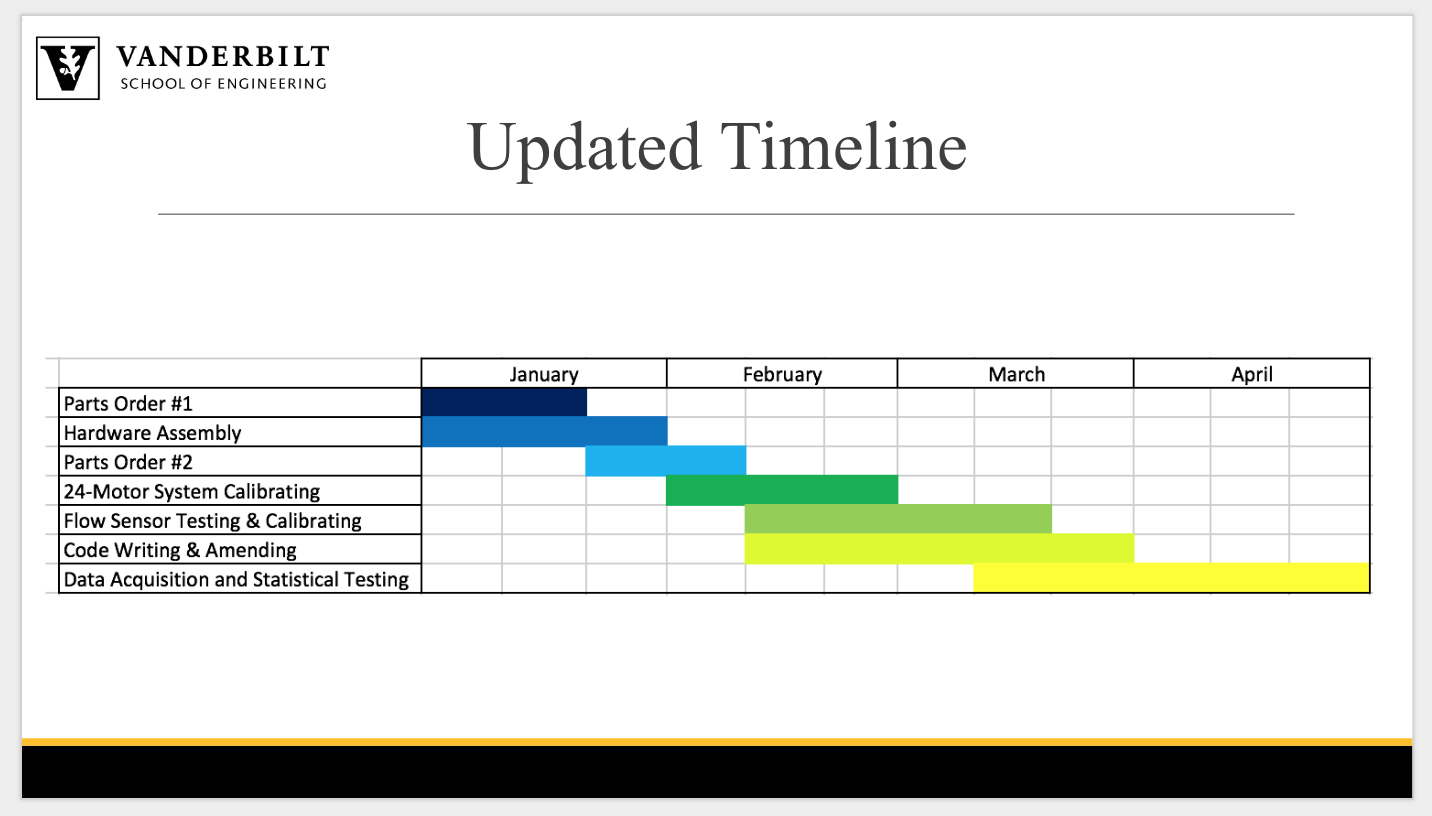 VANDERBILT
SCHOOL OF ENGINEERING

Updated Timeline

| | January | February | March | April |
|---|---|---|---|---|
| Parts Order #1 | | | | |
| Hardware Assembly | | | | |
| Parts Order #2 | | | | |
| 24-Motor System Calibrating | | | | |
| Flow Sensor Testing & Calibrating | | | | |
| Code Writing & Amending | | | | |
| Data Acquisition and Statistical Testing | | | | |